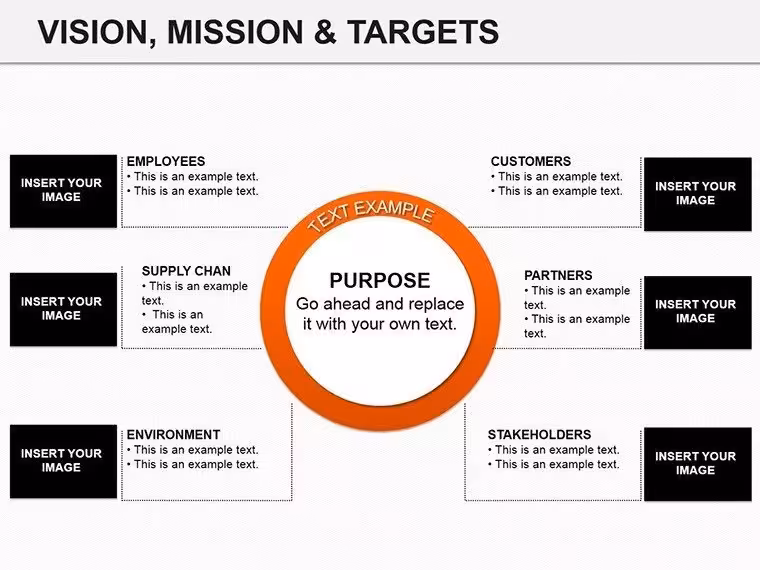 VISION, MISSION & TARGETS

INSERT YOUR IMAGE

EMPLOYEES
• This is an example text.
• This is an example text.

INSERT YOUR IMAGE

SUPPLY CHAN
• This is an example text.
• This is an example text.

INSERT YOUR IMAGE

ENVIRONMENT
• This is an example text.
• This is an example text.

TEXT EXAMPLE

PURPOSE
Go ahead and replace it with your own text.

CUSTOMERS
• This is an example text.
• This is an example text.

INSERT YOUR IMAGE

PARTNERS
• This is an example text.
• This is an example text.

INSERT YOUR IMAGE

STAKEHOLDERS
• This is an example text.
• This is an example text.

INSERT YOUR IMAGE